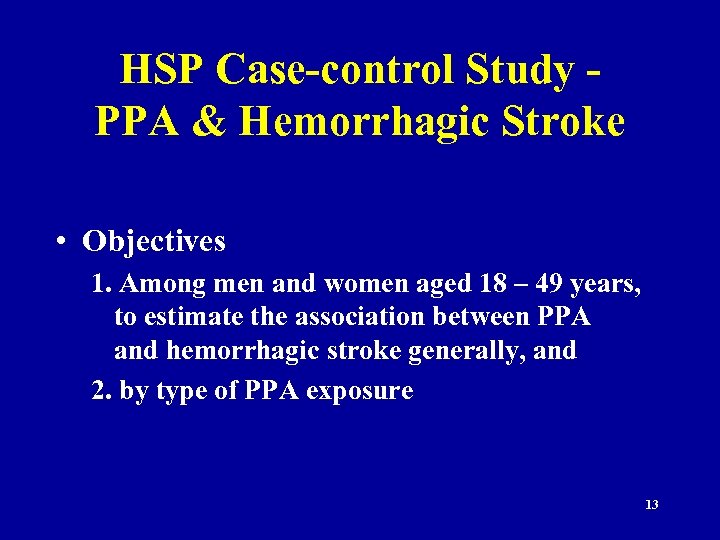 HSP Case-control Study - PPA & Hemorrhagic Stroke

• Objectives

1. Among men and women aged 18 – 49 years, to estimate the association between PPA and hemorrhagic stroke generally, and

2. by type of PPA exposure

13